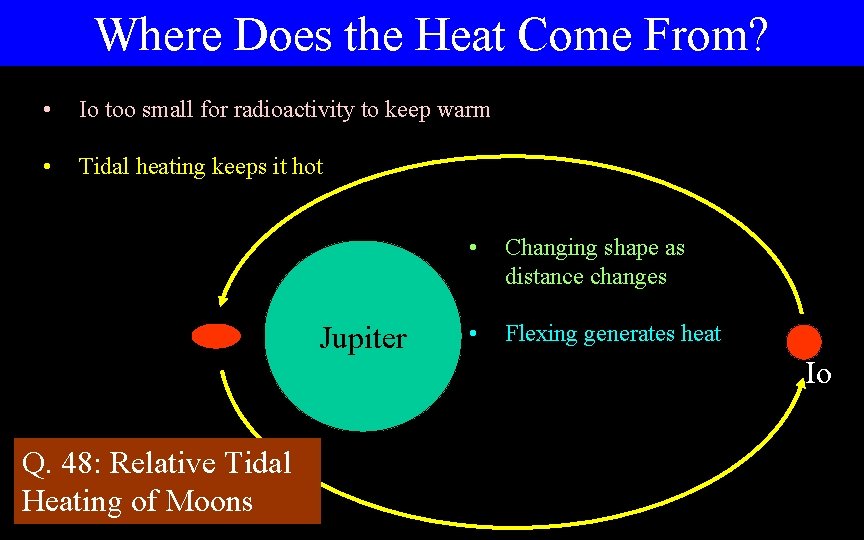 Where Does the Heat Come From?

• Io too small for radioactivity to keep warm

• Tidal heating keeps it hot

• Changing shape as distance changes

• Flexing generates heat

Jupiter

Io

Q. 48: Relative Tidal Heating of Moons